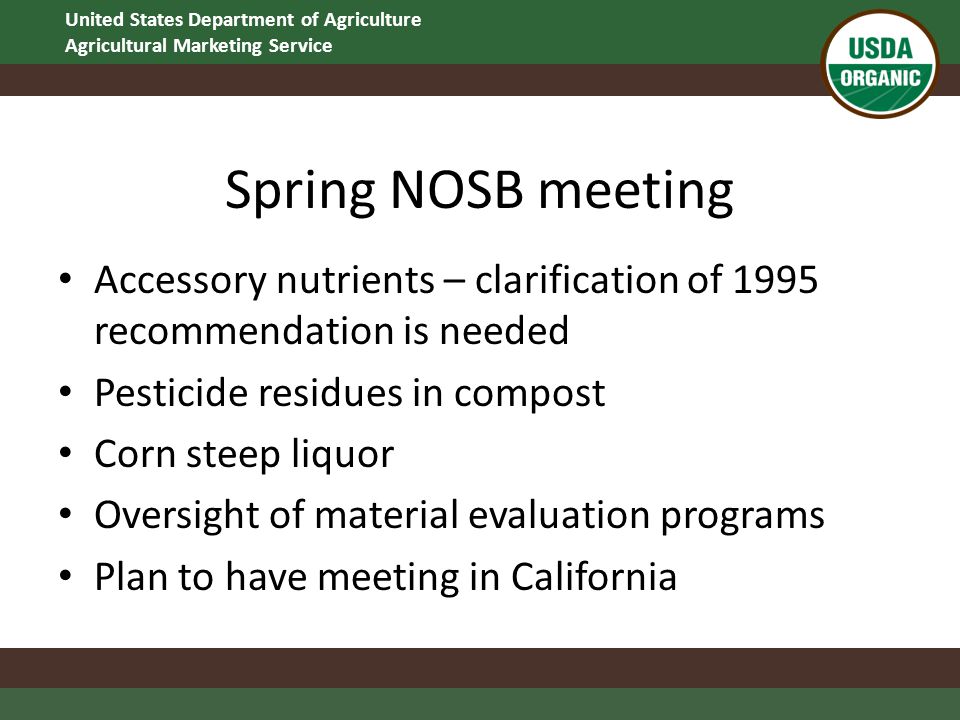 United States Department of Agriculture
Agricultural Marketing Service

USDA ORGANIC

Spring NOSB meeting

• Accessory nutrients – clarification of 1995 recommendation is needed
• Pesticide residues in compost
• Corn steep liquor
• Oversight of material evaluation programs
• Plan to have meeting in California